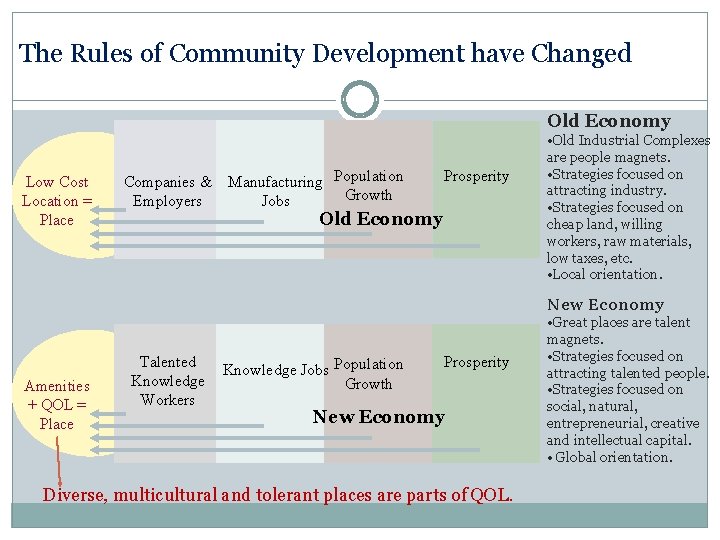 The Rules of Community Development have Changed

Low Cost Location = Place

Companies & Employers

Manufacturing Jobs

Population Growth

Prosperity

Old Economy

Old Economy
•Old Industrial Complexes are people magnets.
•Strategies focused on attracting industry.
•Strategies focused on cheap land, willing workers, raw materials, low taxes, etc.
•Local orientation.

Amenities + QOL = Place

Talented Knowledge Workers

Knowledge Jobs

Population Growth

Prosperity

New Economy

New Economy
•Great places are talent magnets.
•Strategies focused on attracting talented people.
•Strategies focused on social, natural, entrepreneurial, creative and intellectual capital.
• Global orientation.

Diverse, multicultural and tolerant places are parts of QOL.